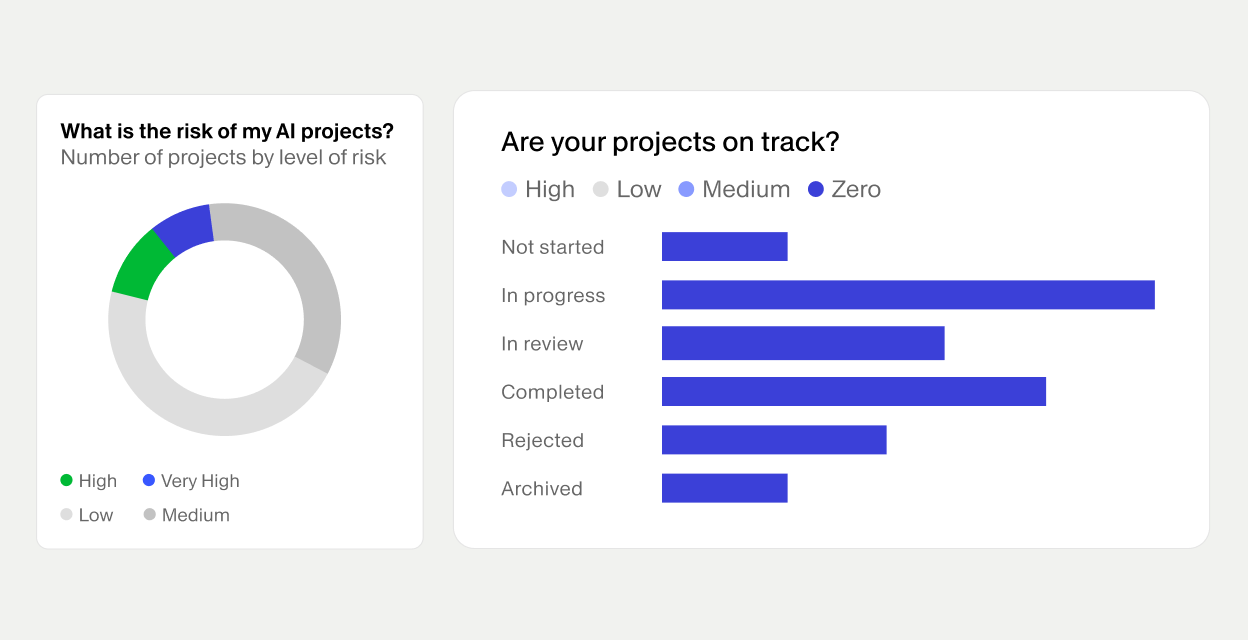 What is the risk of my AI projects?
Number of projects by level of risk

High
Very High
Low
Medium

Are your projects on track?
High Low Medium Zero

Not started
In progress
In review
Completed
Rejected
Archived